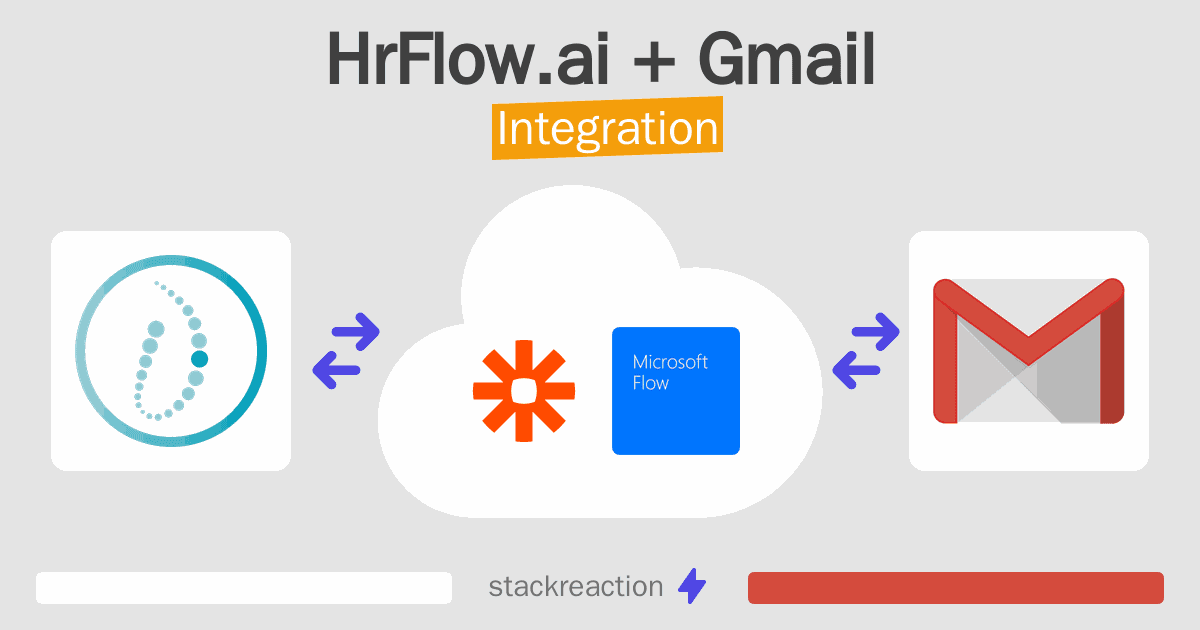 HrFlow.ai + Gmail
Integration

Microsoft Flow

stackreaction